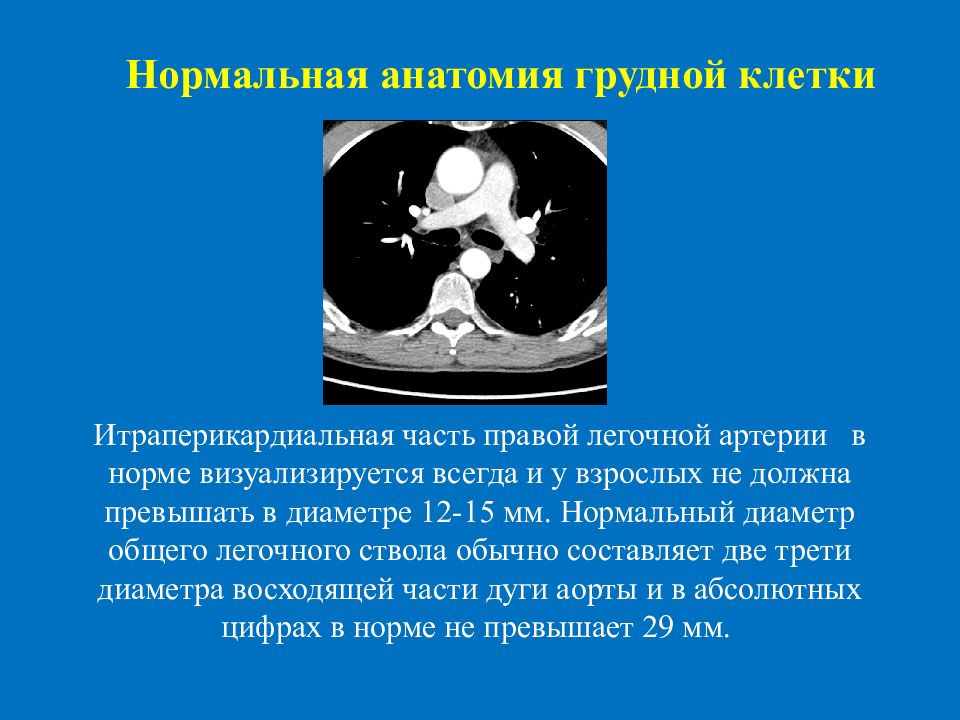 Нормальная анатомия грудной клетки

Итраперикардиальная часть правой легочной артерии в норме визуализируется всегда и у взрослых не должна превышать в диаметре 12-15 мм. Нормальный диаметр общего легочного ствола обычно составляет две трети диаметра восходящей части дуги аорты и в абсолютных цифрах в норме не превышает 29 мм.